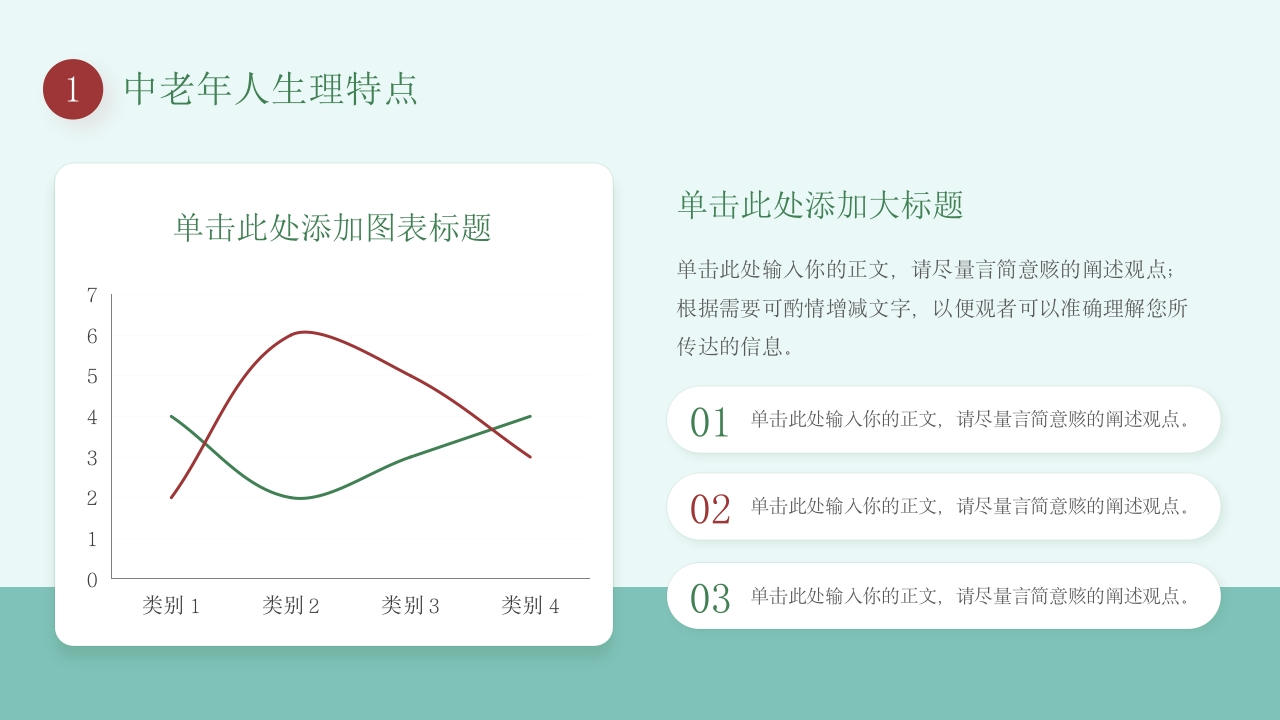 1 中老年人生理特点

单击此处添加图表标题

7
6
5
4
3
2
1
0

类别 1 类别 2 类别 3 类别 4

单击此处添加大标题

单击此处输入你的正文，请尽量言简意赅的阐述观点；根据需要可酌情增减文字，以便观者可以准确理解您所传达的信息。

01 单击此处输入你的正文，请尽量言简意赅的阐述观点。

02 单击此处输入你的正文，请尽量言简意赅的阐述观点。

03 单击此处输入你的正文，请尽量言简意赅的阐述观点。